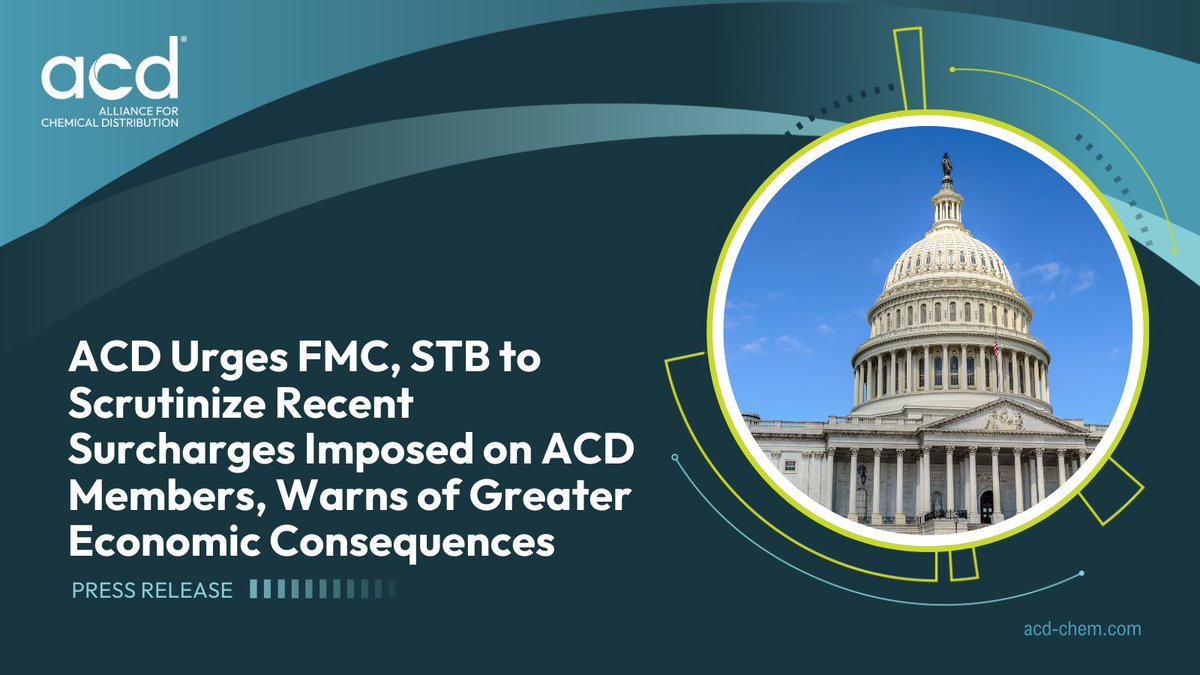 acd®
ALLIANCE FOR CHEMICAL DISTRIBUTION

ACD Urges FMC, STB to Scrutinize Recent Surcharges Imposed on ACD Members, Warns of Greater Economic Consequences

PRESS RELEASE

acd-chem.com